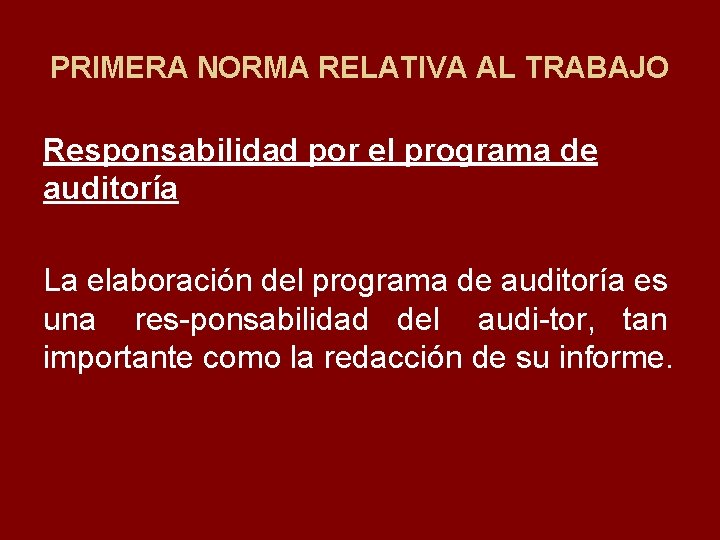 PRIMERA NORMA RELATIVA AL TRABAJO

Responsabilidad por el programa de auditoría

La elaboración del programa de auditoría es una res-ponsabilidad del audi-tor, tan importante como la redacción de su informe.